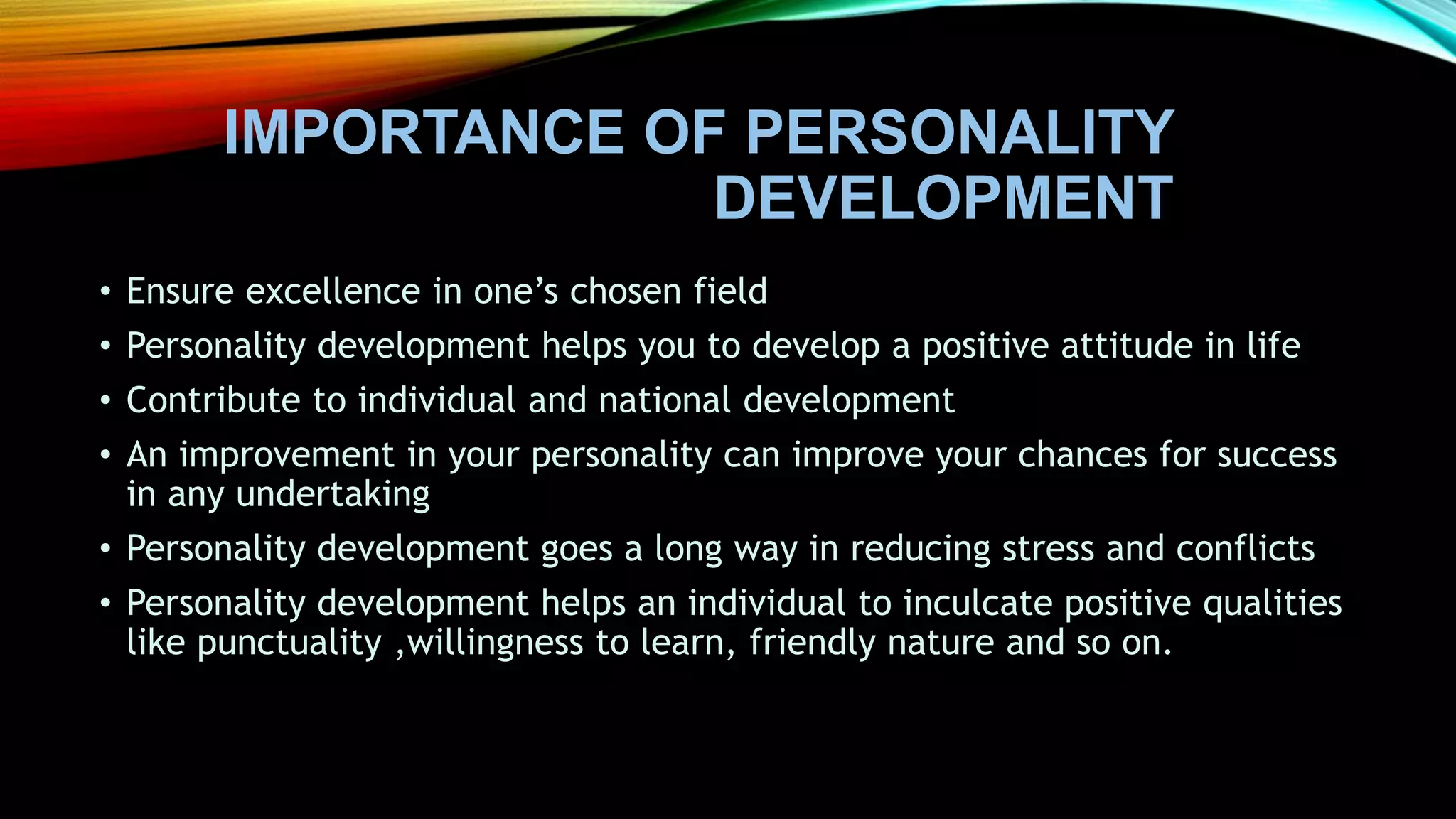 IMPORTANCE OF PERSONALITY DEVELOPMENT

• Ensure excellence in one’s chosen field
• Personality development helps you to develop a positive attitude in life
• Contribute to individual and national development
• An improvement in your personality can improve your chances for success in any undertaking
• Personality development goes a long way in reducing stress and conflicts
• Personality development helps an individual to inculcate positive qualities like punctuality ,willingness to learn, friendly nature and so on.